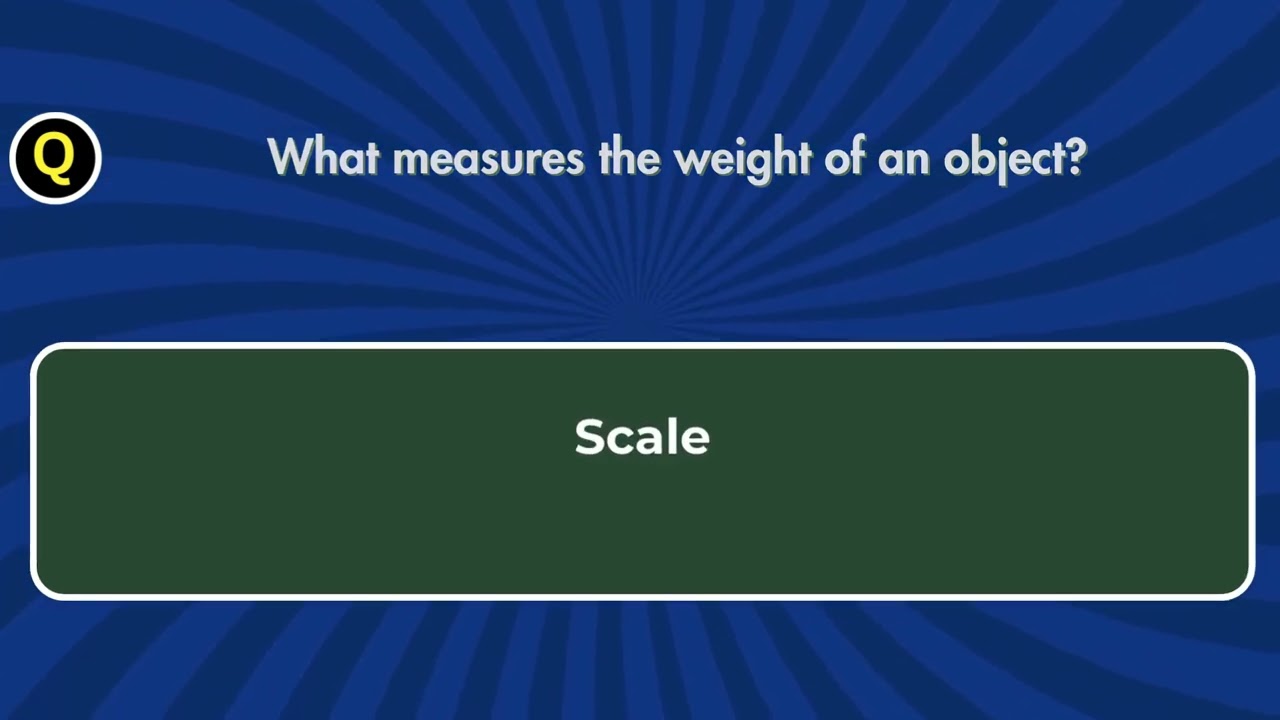 Q

What measures the weight of an object?

Scale